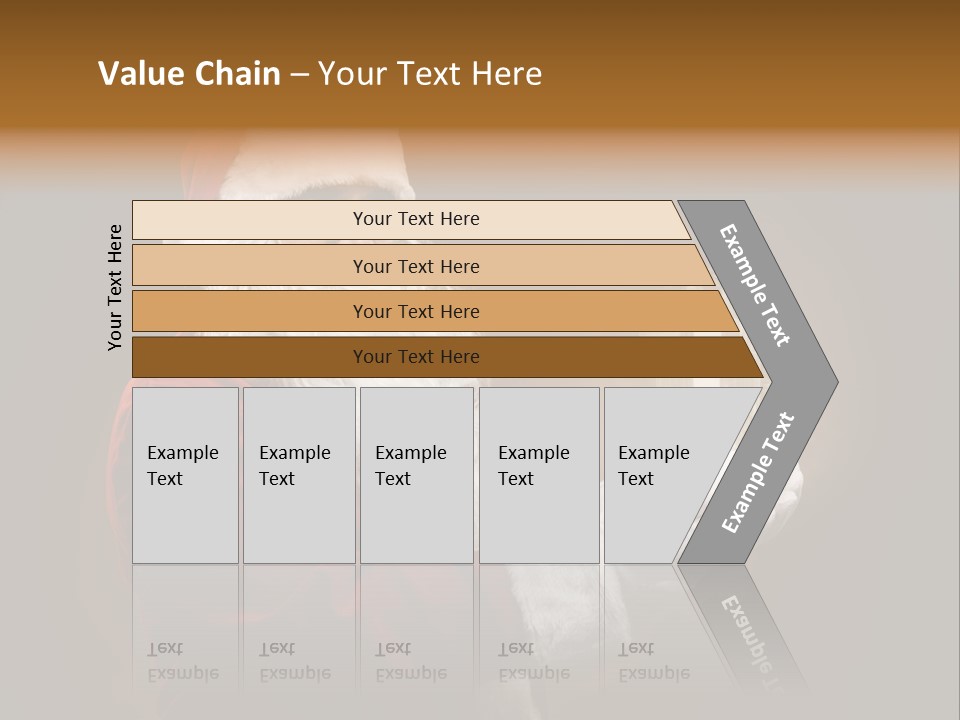 Value Chain – Your Text Here

Your Text Here

Your Text Here

Your Text Here

Your Text Here

Your Text Here

Example Text

Example Text

Example Text

Example Text

Example Text

Example Text

Example Text